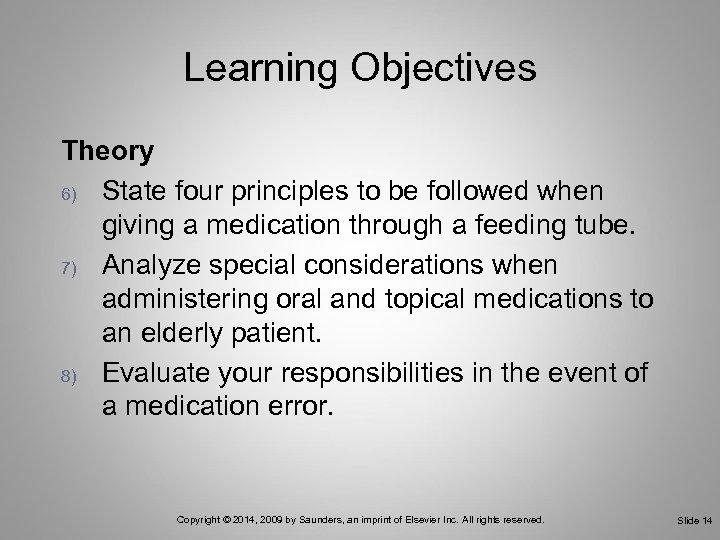 Learning Objectives

Theory

6) State four principles to be followed when giving a medication through a feeding tube.

7) Analyze special considerations when administering oral and topical medications to an elderly patient.

8) Evaluate your responsibilities in the event of a medication error.

Copyright © 2014, 2009 by Saunders, an imprint of Elsevier Inc. All rights reserved.

Slide 14